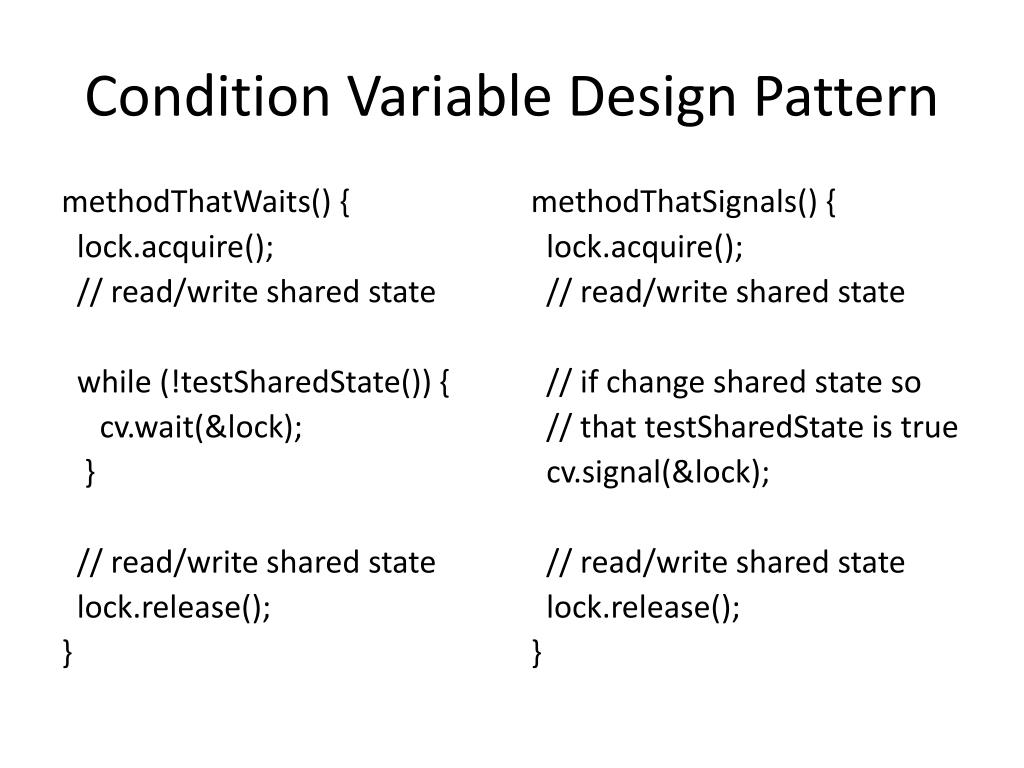 Condition Variable Design Pattern

methodThatWaits() {
lock.acquire();
// read/write shared state

while (!testSharedState()) {
cv.wait(&lock);
}

// read/write shared state
lock.release();
}

methodThatSignals() {
lock.acquire();
// read/write shared state

// if change shared state so
// that testSharedState is true
cv.signal(&lock);

// read/write shared state
lock.release();
}